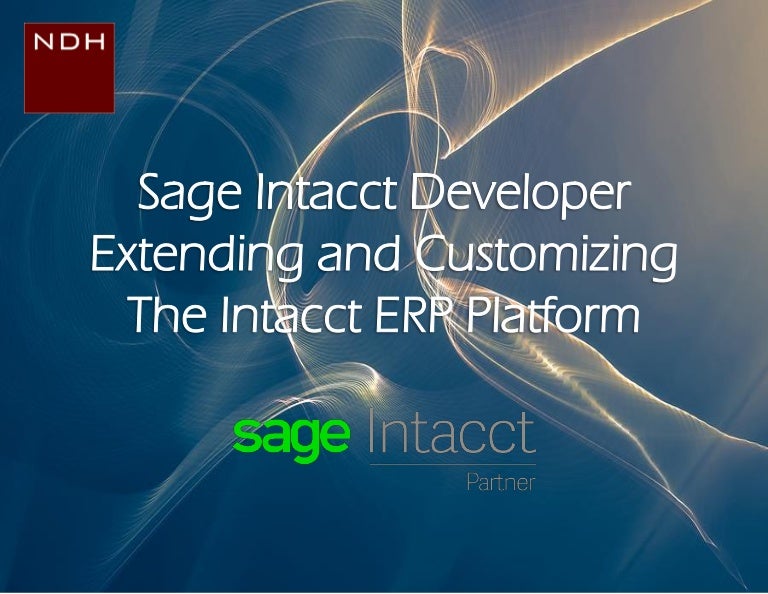 NDH

Sage Intacct Developer
Extending and Customizing
The Intacct ERP Platform

sage Intacct
Partner